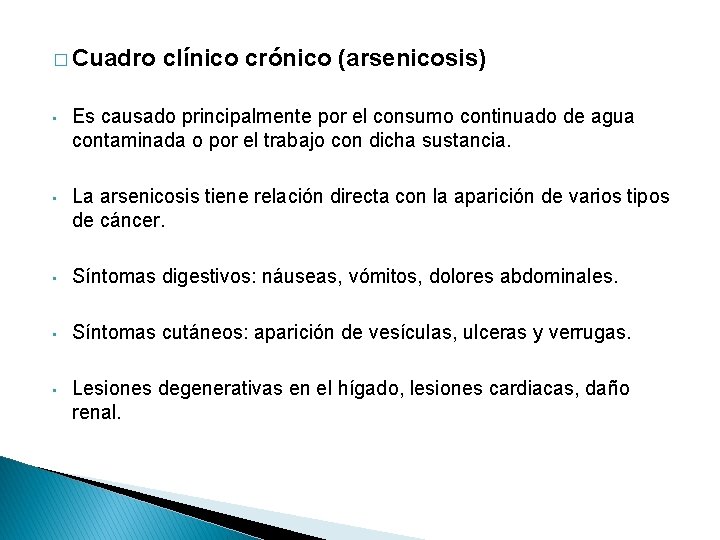 □ Cuadro clínico crónico (arsenicosis)

▪ Es causado principalmente por el consumo continuado de agua contaminada o por el trabajo con dicha sustancia.

▪ La arsenicosis tiene relación directa con la aparición de varios tipos de cáncer.

▪ Síntomas digestivos: náuseas, vómitos, dolores abdominales.

▪ Síntomas cutáneos: aparición de vesículas, ulceras y verrugas.

▪ Lesiones degenerativas en el hígado, lesiones cardiacas, daño renal.